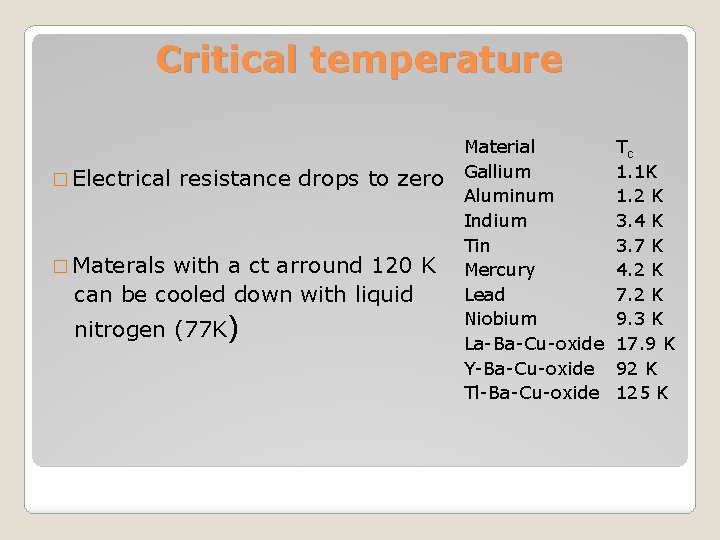 Critical temperature

□ Electrical resistance drops to zero

□ Materals with a ct arround 120 K can be cooled down with liquid nitrogen (77K)

| Material | $T_c$ |
|---|---|
| Gallium | 1.1K |
| Aluminum | 1.2 K |
| Indium | 3.4 K |
| Tin | 3.7 K |
| Mercury | 4.2 K |
| Lead | 7.2 K |
| Niobium | 9.3 K |
| La-Ba-Cu-oxide | 17.9 K |
| Y-Ba-Cu-oxide | 92 K |
| Tl-Ba-Cu-oxide | 125 K |